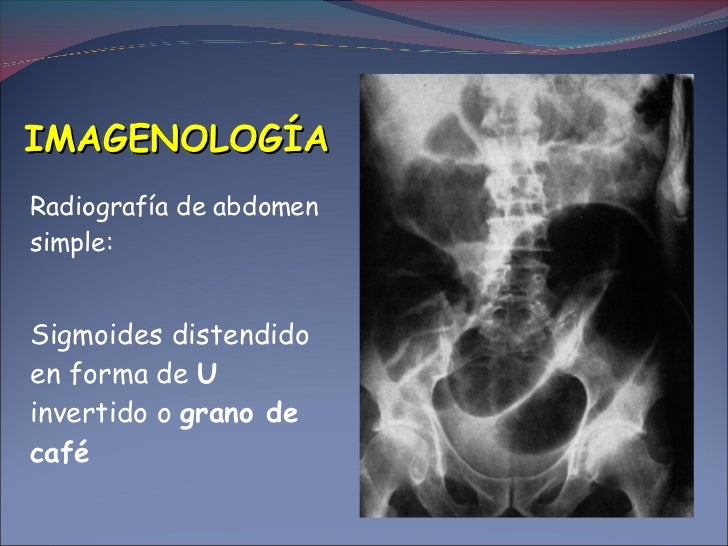 IMAGENOLOGÍA

Radiografía de abdomen simple:

Sigmoides distendido en forma de U invertido o grano de café